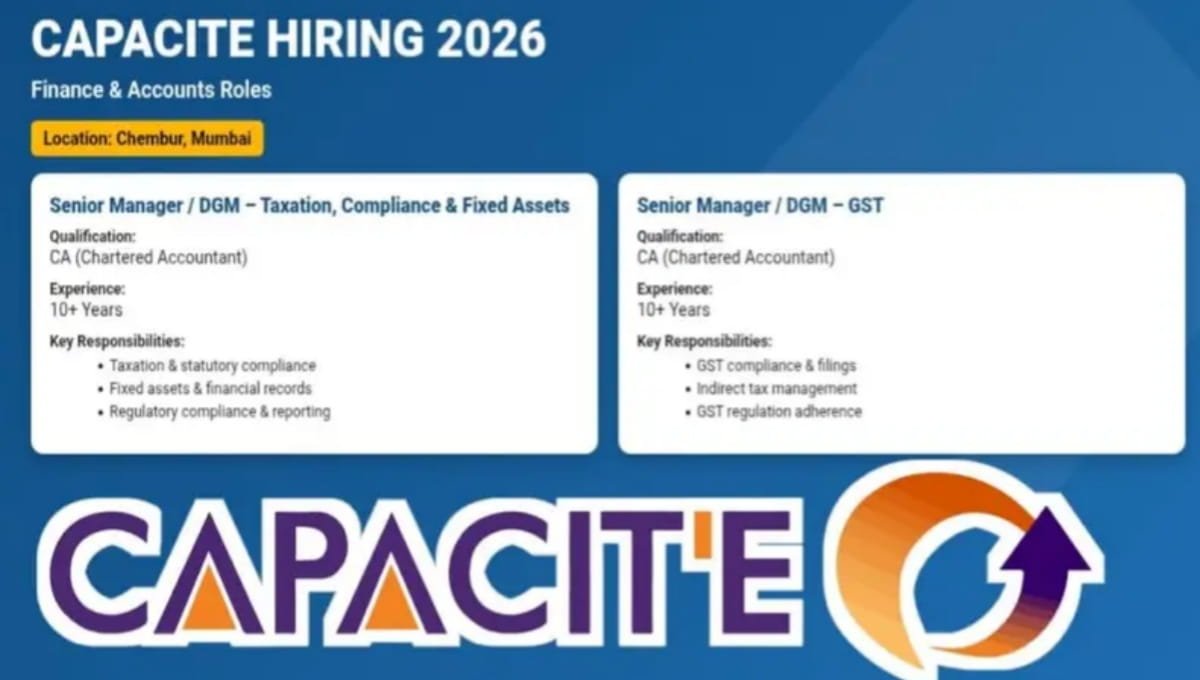 CAPACITE HIRING 2026

Finance & Accounts Roles

Location: Chembur, Mumbai

Senior Manager / DGM – Taxation, Compliance & Fixed Assets

Qualification:
CA (Chartered Accountant)

Experience:
10+ Years

Key Responsibilities:
• Taxation & statutory compliance
• Fixed assets & financial records
• Regulatory compliance & reporting

Senior Manager / DGM – GST

Qualification:
CA (Chartered Accountant)

Experience:
10+ Years

Key Responsibilities:
• GST compliance & filings
• Indirect tax management
• GST regulation adherence

CAPACIT'E